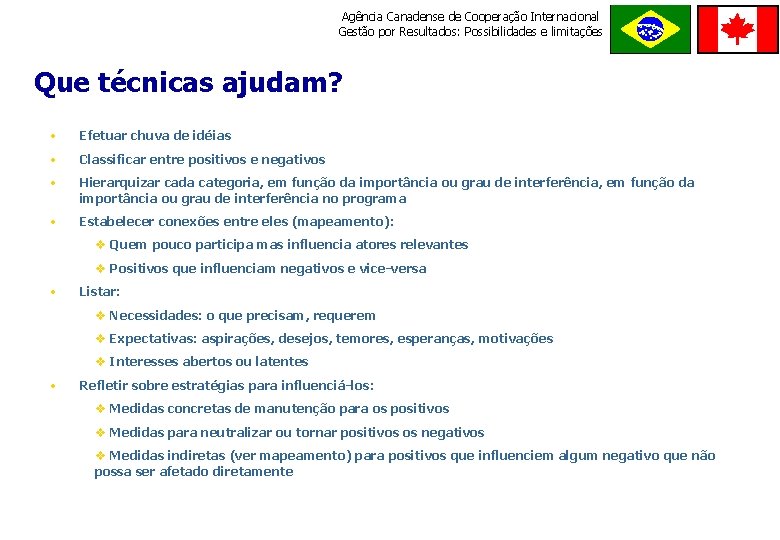 Agência Canadense de Cooperação Internacional
Gestão por Resultados: Possibilidades e limitações

Que técnicas ajudam?

• Efetuar chuva de idéias
• Classificar entre positivos e negativos
• Hierarquizar cada categoria, em função da importância ou grau de interferência, em função da importância ou grau de interferência no programa
• Estabelecer conexões entre eles (mapeamento):
❖ Quem pouco participa mas influencia atores relevantes
❖ Positivos que influenciam negativos e vice-versa
• Listar:
❖ Necessidades: o que precisam, requerem
❖ Expectativas: aspirações, desejos, temores, esperanças, motivações
❖ Interesses abertos ou latentes
• Refletir sobre estratégias para influenciá-los:
❖ Medidas concretas de manutenção para os positivos
❖ Medidas para neutralizar ou tornar positivos os negativos
❖ Medidas indiretas (ver mapeamento) para positivos que influenciem algum negativo que não possa ser afetado diretamente